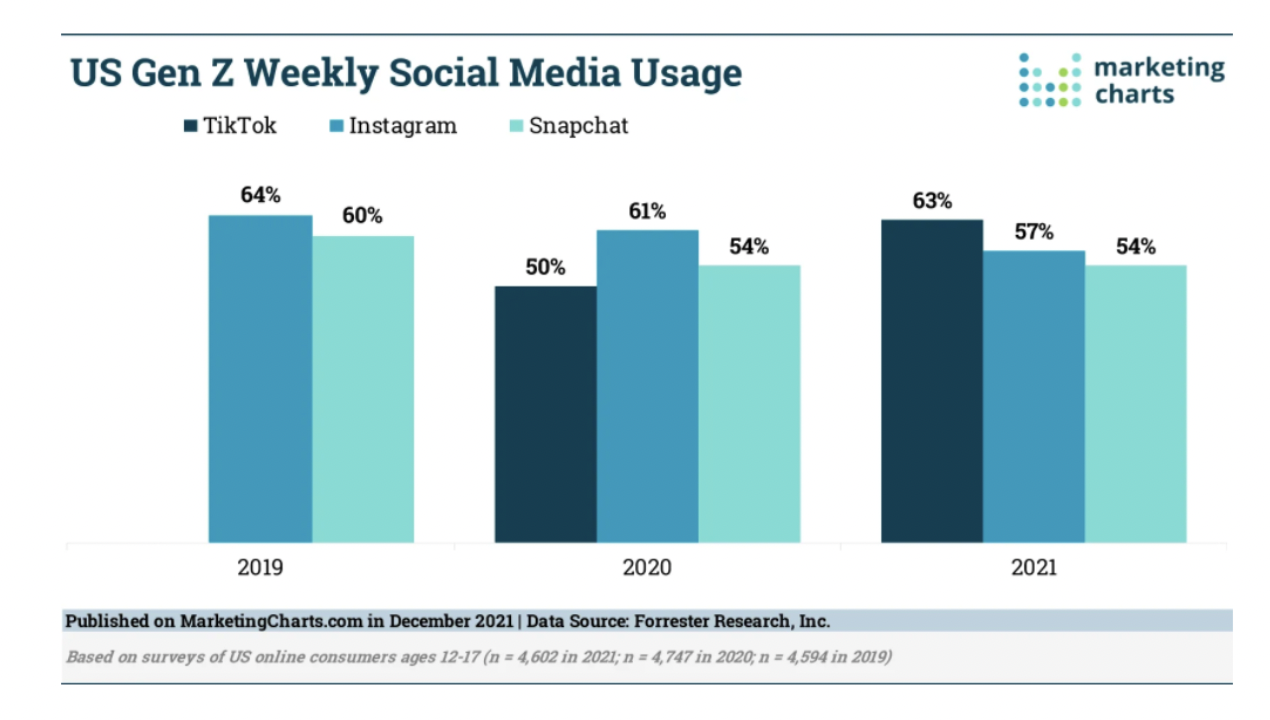 US Gen Z Weekly Social Media Usage

marketing charts

TikTok Instagram Snapchat

64%
60%
50%
61%
54%
63%
57%
54%

2019
2020
2021

Published on MarketingCharts.com in December 2021 | Data Source: Forrester Research, Inc.

Based on surveys of US online consumers ages 12-17 (n = 4,602 in 2021; n = 4,747 in 2020; n = 4,594 in 2019)